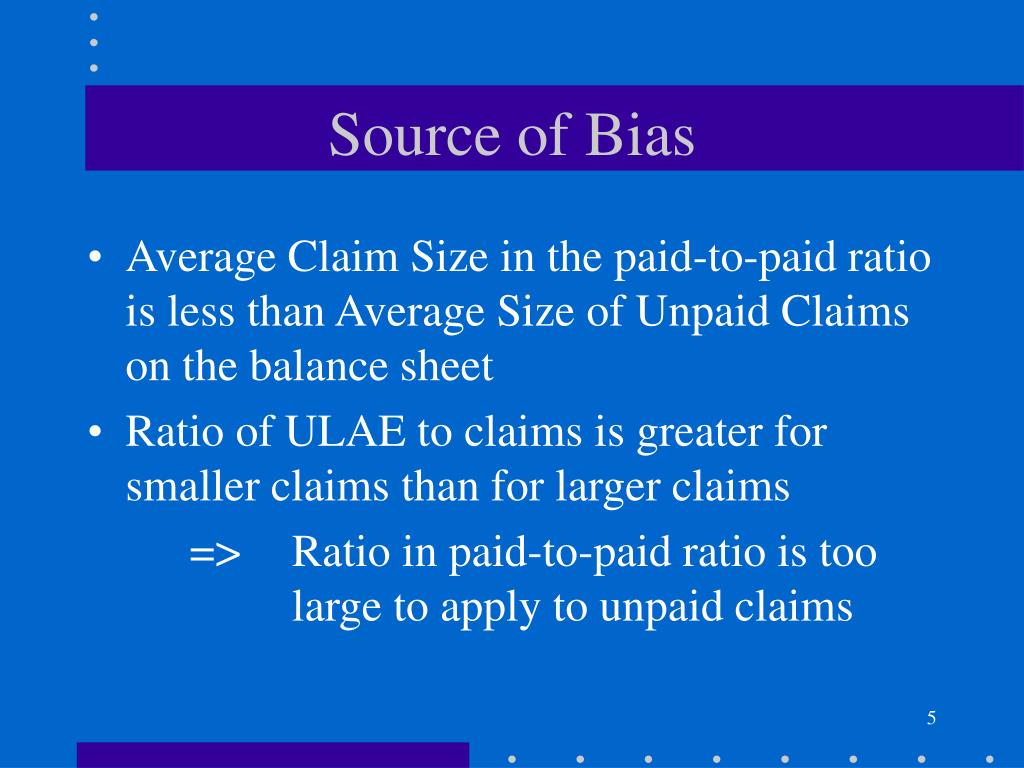 Source of Bias

• Average Claim Size in the paid-to-paid ratio is less than Average Size of Unpaid Claims on the balance sheet

• Ratio of ULAE to claims is greater for smaller claims than for larger claims

=> Ratio in paid-to-paid ratio is too large to apply to unpaid claims

5